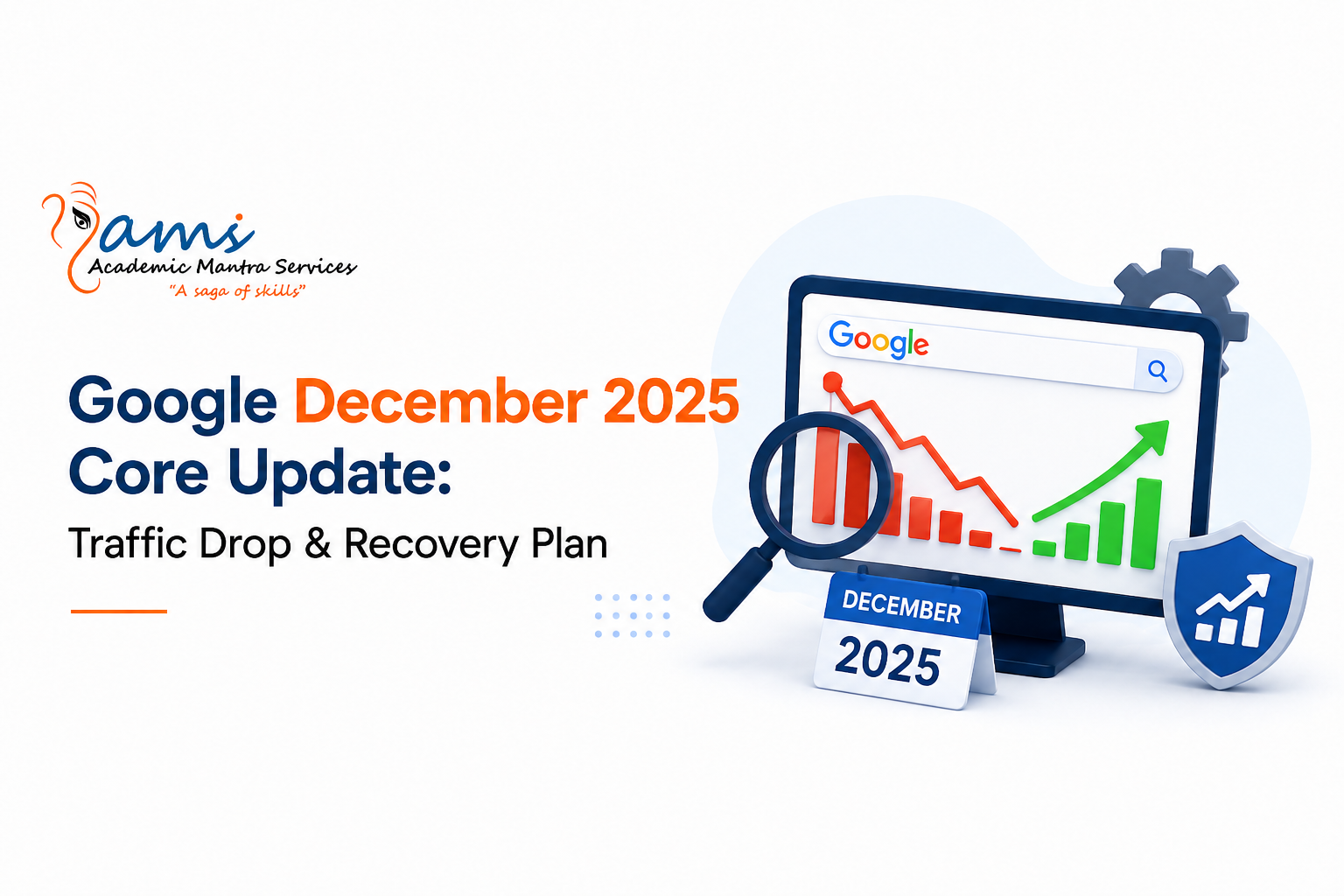 ams
Academic Mantra Services
"A saga of skills"

Google December 2025 Core Update:
Traffic Drop & Recovery Plan

Google

DECEMBER
2025